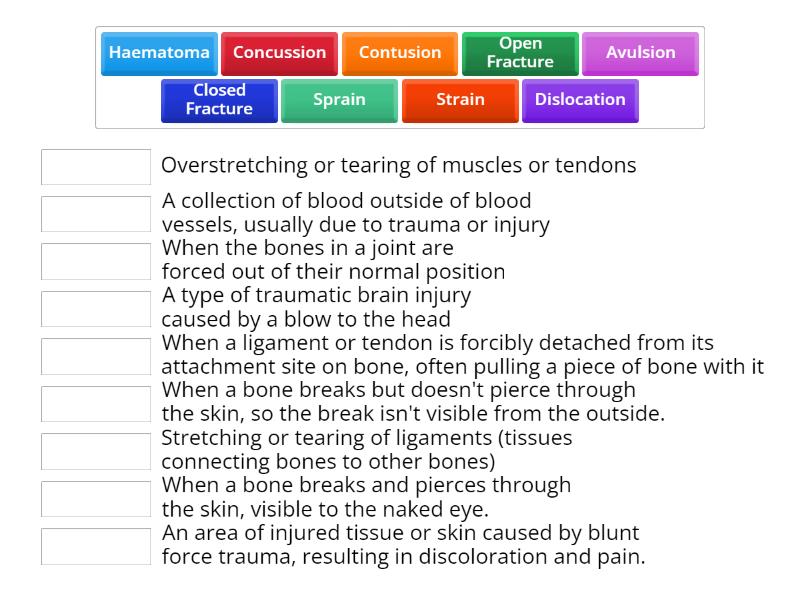 Haematoma
Concussion
Contusion
Open Fracture
Avulsion
Closed Fracture
Sprain
Strain
Dislocation

Overstretching or tearing of muscles or tendons

A collection of blood outside of blood vessels, usually due to trauma or injury

When the bones in a joint are forced out of their normal position

A type of traumatic brain injury caused by a blow to the head

When a ligament or tendon is forcibly detached from its attachment site on bone, often pulling a piece of bone with it

When a bone breaks but doesn't pierce through the skin, so the break isn't visible from the outside.

Stretching or tearing of ligaments (tissues connecting bones to other bones)

When a bone breaks and pierces through the skin, visible to the naked eye.

An area of injured tissue or skin caused by blunt force trauma, resulting in discoloration and pain.